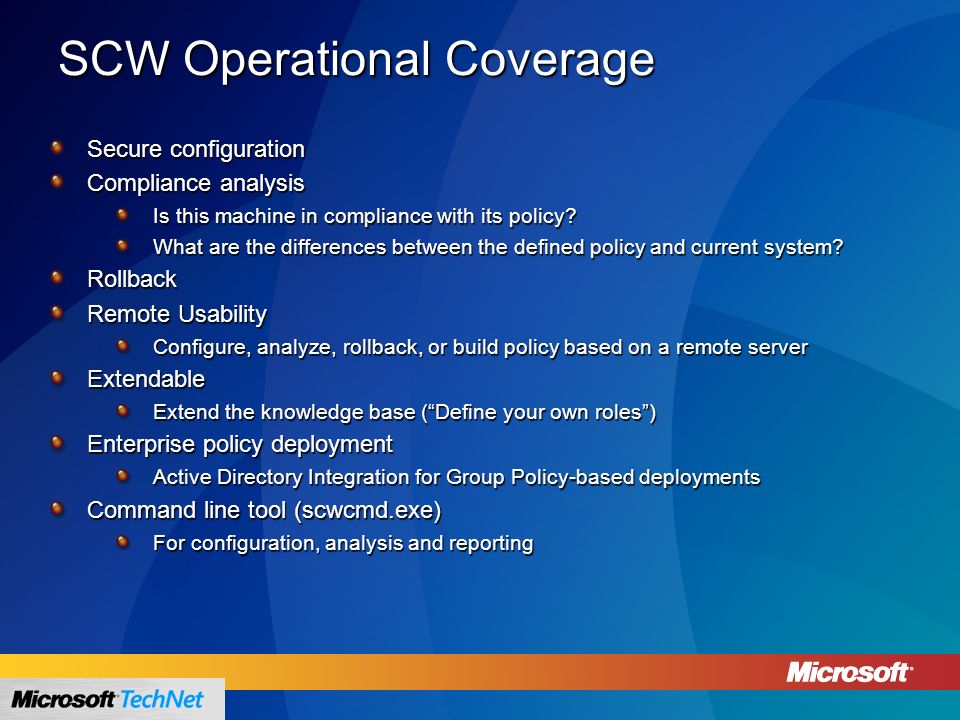 SCW Operational Coverage

Secure configuration

Compliance analysis

Is this machine in compliance with its policy?

What are the differences between the defined policy and current system?

Rollback

Remote Usability

Configure, analyze, rollback, or build policy based on a remote server

Extendable

Extend the knowledge base (“Define your own roles”)

Enterprise policy deployment

Active Directory Integration for Group Policy-based deployments

Command line tool (scwcmd.exe)

For configuration, analysis and reporting

Microsoft

Microsoft TechNet